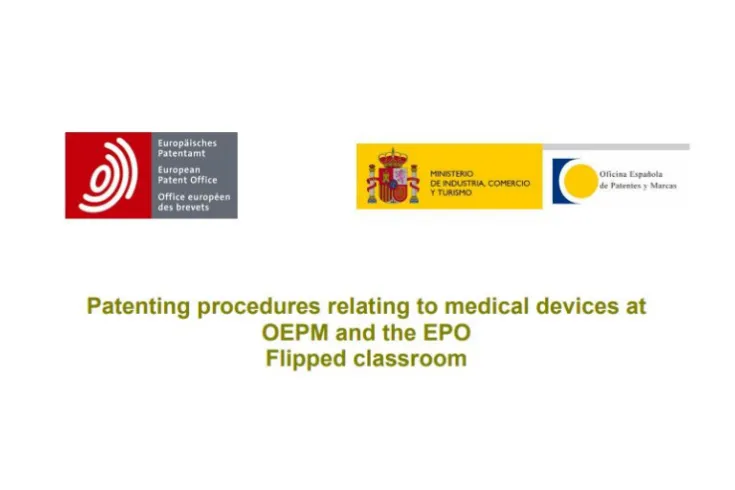 Europäisches Patentamt
European Patent Office
Office européen des brevets

MINISTERIO DE INDUSTRIA, COMERCIO Y TURISMO

Oficina Española de Patentes y Marcas

Patenting procedures relating to medical devices at OEPM and the EPO
Flipped classroom